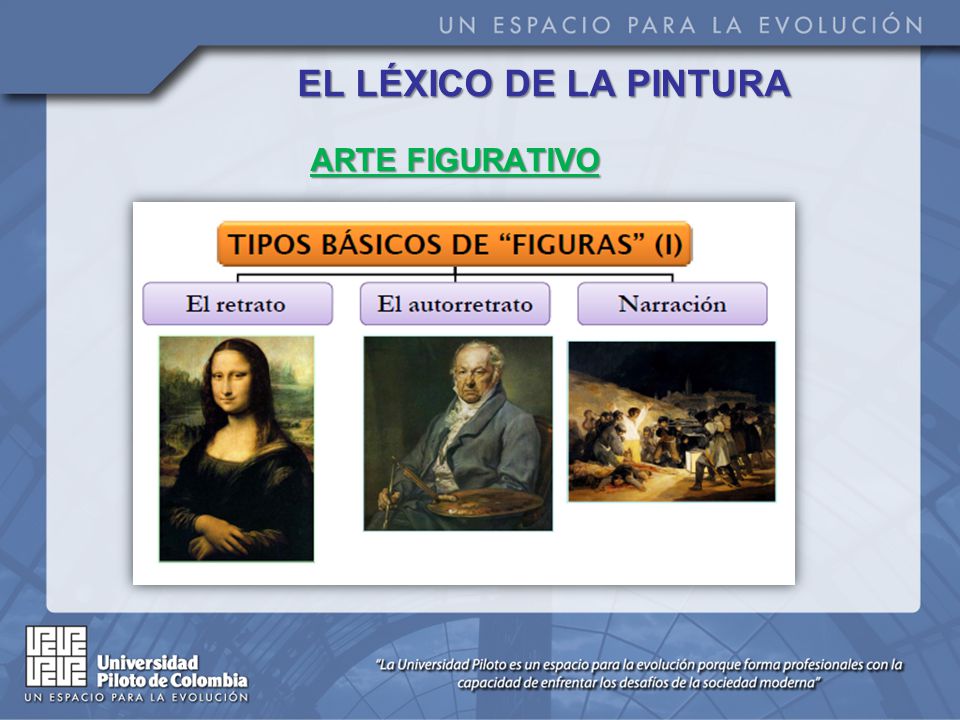 UN ESPACIO PARA LA EVOLUCIÓN

EL LÉXICO DE LA PINTURA

ARTE FIGURATIVO

TIPOS BÁSICOS DE "FIGURAS" (I)

El retrato

El autorretrato

Narración

Universidad Piloto de Colombia
UN ESPACIO PARA LA EVOLUCIÓN

"La Universidad Piloto es un espacio para la evolución porque forma profesionales con la capacidad de enfrentar los desafíos de la sociedad moderna"